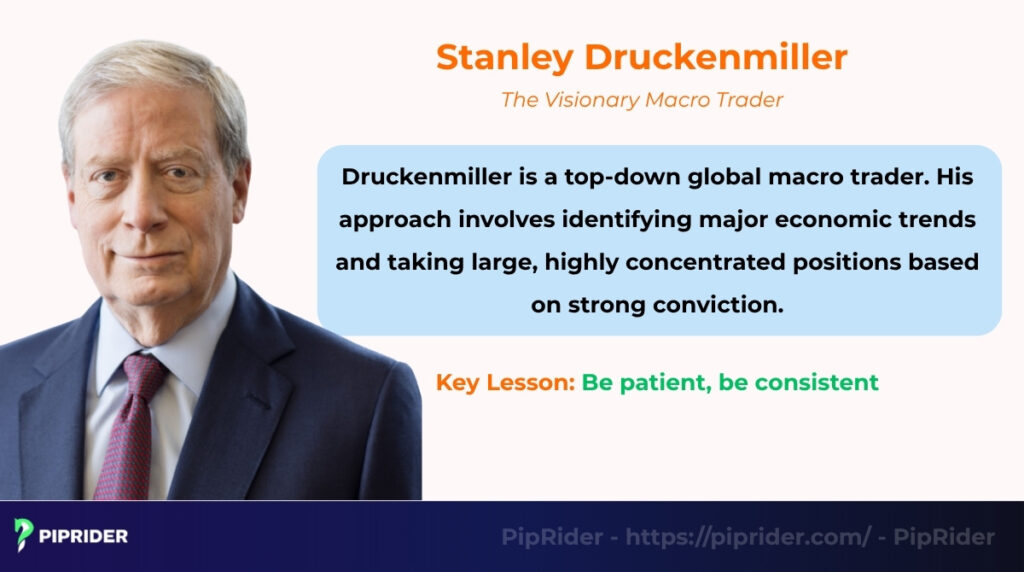 Stanley Druckenmiller

The Visionary Macro Trader

Druckenmiller is a top-down global macro trader. His approach involves identifying major economic trends and taking large, highly concentrated positions based on strong conviction.

Key Lesson: Be patient, be consistent

PIPRIDER

PipRider - https://piprider.com/ - PipRider